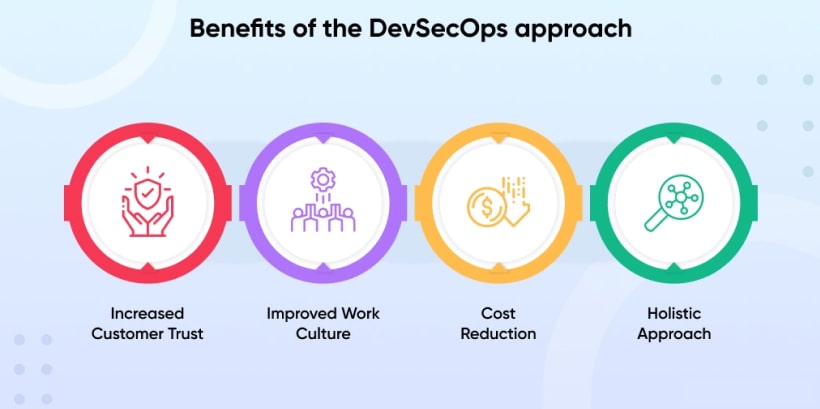 Benefits of the DevSecOps approach

Increased Customer Trust

Improved Work Culture

Cost Reduction

Holistic Approach